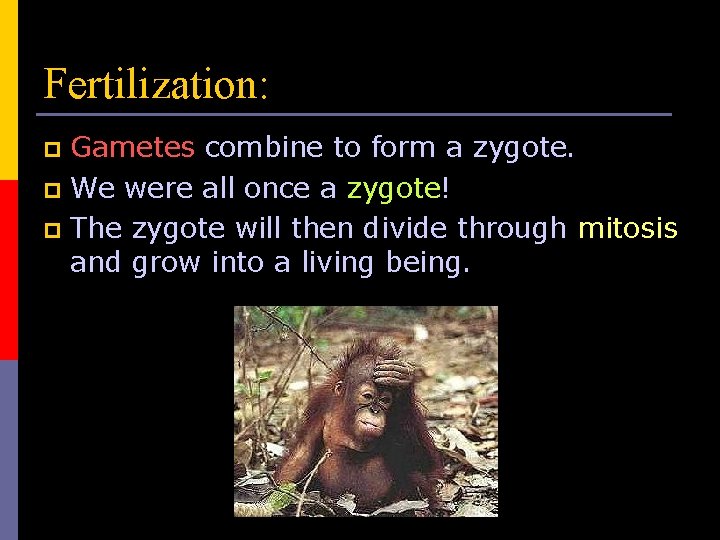 Fertilization:

Gametes combine to form a zygote.

We were all once a zygote!

The zygote will then divide through mitosis and grow into a living being.